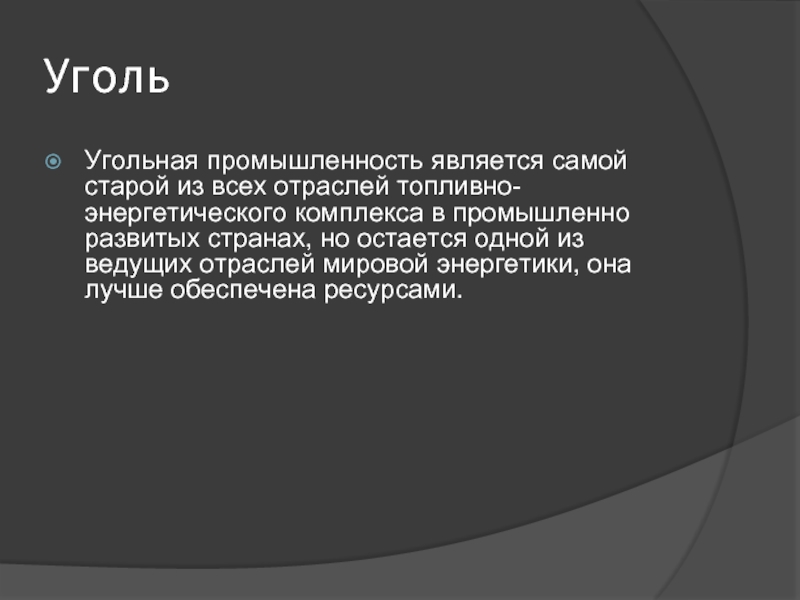 Уголь

Угольная промышленность является самой старой из всех отраслей топливно-энергетического комплекса в промышленно развитых странах, но остается одной из ведущих отраслей мировой энергетики, она лучше обеспечена ресурсами.